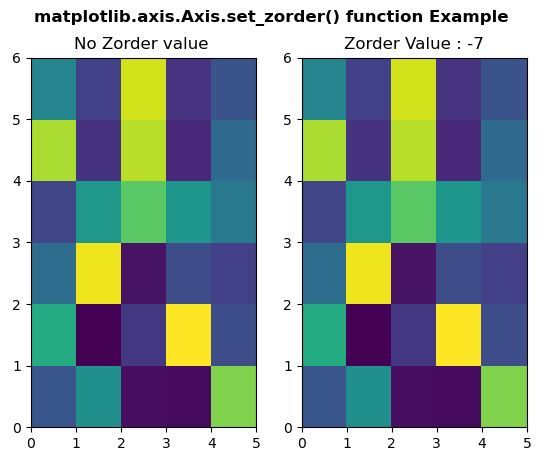 matplotlib.axis.Axis.set_zorder() function Example

No Zorder value

6
5
4
3
2
1
0

0 1 2 3 4 5

Zorder Value : -7

6
5
4
3
2
1
0

0 1 2 3 4 5